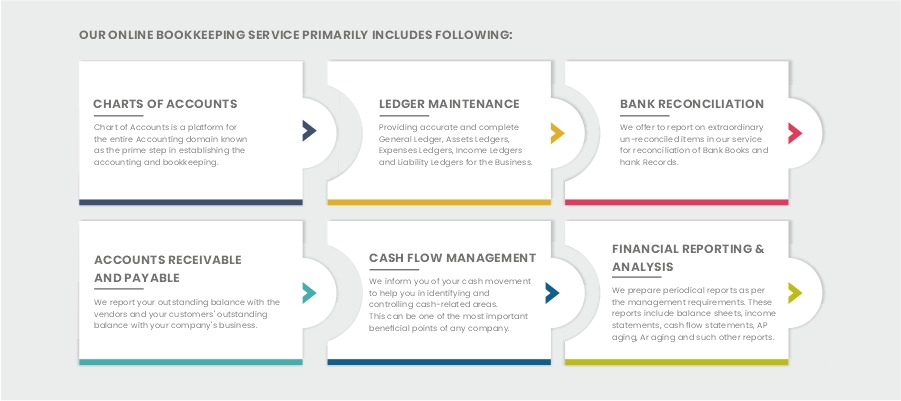 OUR ONLINE BOOKKEEPING SERVICE PRIMARILY INCLUDES FOLLOWING:

CHARTS OF ACCOUNTS

Chart of Accounts is a platform for the entire Accounting domain known as the prime step in establishing the accounting and bookkeeping.

LEDGER MAINTENANCE

Providing accurate and complete General Ledger, Assets Ledgers, Expenses Ledgers, Income Ledgers and Liability Ledgers for the Business.

BANK RECONCILIATION

We offer to report on extraordinary un-reconciled items in our service for reconciliation of Bank Books and hank Records.

ACCOUNTS RECEIVABLE AND PAYABLE

We report your outstanding balance with the vendors and your customers' outstanding balance with your company's business.

CASH FLOW MANAGEMENT

We inform you of your cash movement to help you in identifying and controlling cash-related areas. This can be one of the most important beneficial points of any company.

FINANCIAL REPORTING & ANALYSIS

We prepare periodical reports as per the management requirements. These reports include balance sheets, income statements, cash flow statements, AP aging, Ar aging and such other reports.